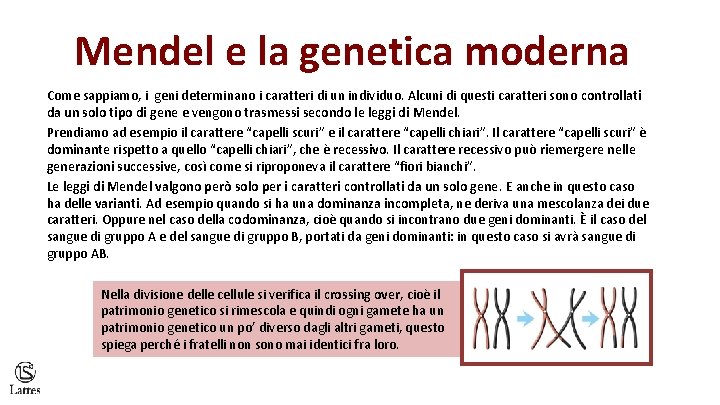 Mendel e la genetica moderna

Come sappiamo, i geni determinano i caratteri di un individuo. Alcuni di questi caratteri sono controllati da un solo tipo di gene e vengono trasmessi secondo le leggi di Mendel.

Prendiamo ad esempio il carattere "capelli scuri" e il carattere "capelli chiari". Il carattere "capelli scuri" è dominante rispetto a quello "capelli chiari", che è recessivo. Il carattere recessivo può riemergere nelle generazioni successive, così come si riproponeva il carattere "fiori bianchi".

Le leggi di Mendel valgono però solo per i caratteri controllati da un solo gene. E anche in questo caso ha delle varianti. Ad esempio quando si ha una dominanza incompleta, ne deriva una mescolanza dei due caratteri. Oppure nel caso della codominanza, cioè quando si incontrano due geni dominanti. È il caso del sangue di gruppo A e del sangue di gruppo B, portati da geni dominanti: in questo caso si avrà sangue di gruppo AB.

Nella divisione delle cellule si verifica il crossing over, cioè il patrimonio genetico si rimescola e quindi ogni gamete ha un patrimonio genetico un po' diverso dagli altri gameti, questo spiega perché i fratelli non sono mai identici fra loro.

LS
Lattes